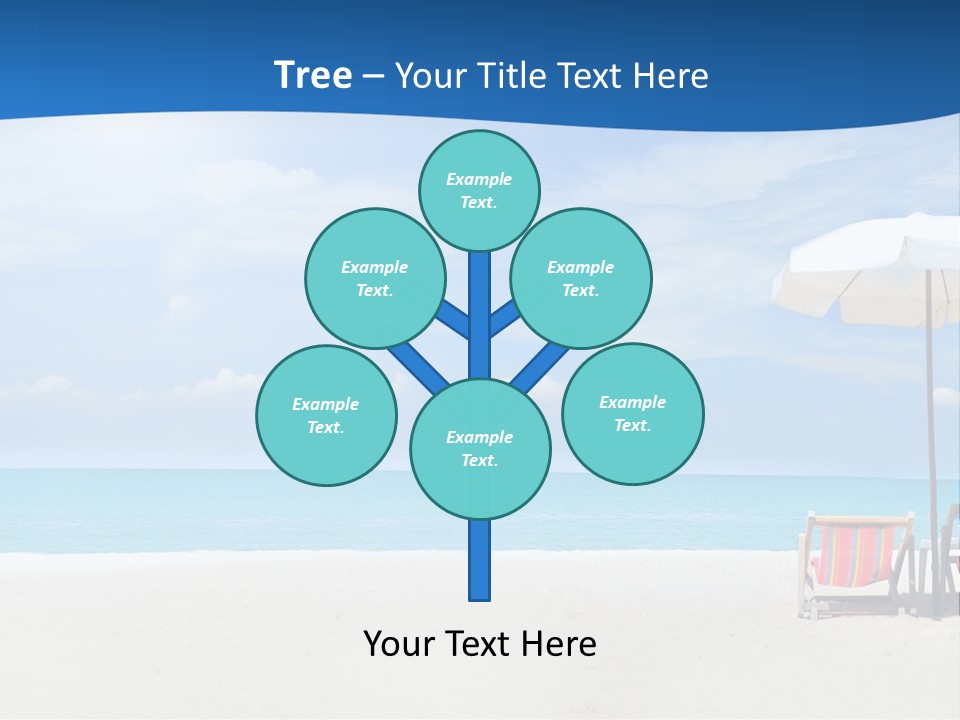 Tree – Your Title Text Here

Example Text.

Example Text.

Example Text.

Example Text.

Example Text.

Example Text.

Your Text Here